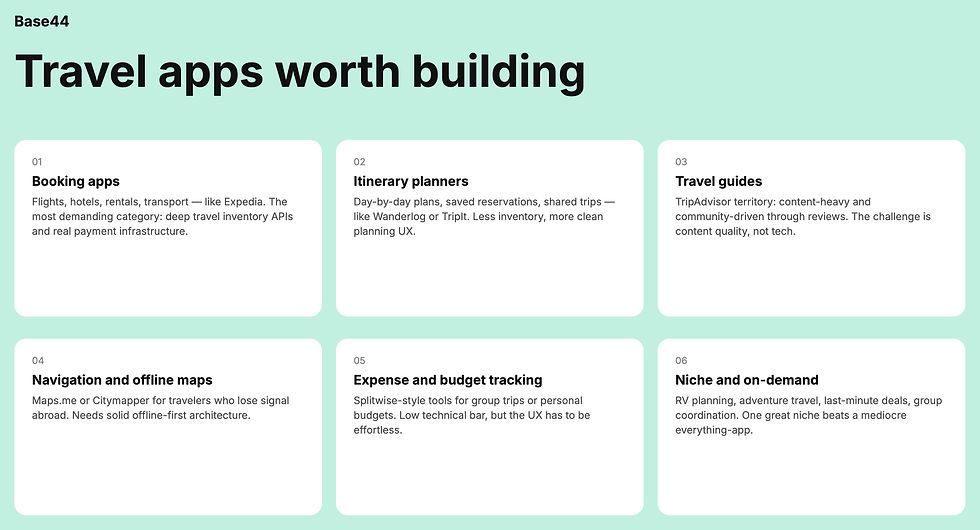 Base44

Travel apps worth building

01
Booking apps
Flights, hotels, rentals, transport — like Expedia. The most demanding category: deep travel inventory APIs and real payment infrastructure.

02
Itinerary planners
Day-by-day plans, saved reservations, shared trips — like Wanderlog or TripIt. Less inventory, more clean planning UX.

03
Travel guides
TripAdvisor territory: content-heavy and community-driven through reviews. The challenge is content quality, not tech.

04
Navigation and offline maps
Maps.me or Citymapper for travelers who lose signal abroad. Needs solid offline-first architecture.

05
Expense and budget tracking
Splitwise-style tools for group trips or personal budgets. Low technical bar, but the UX has to be effortless.

06
Niche and on-demand
RV planning, adventure travel, last-minute deals, group coordination. One great niche beats a mediocre everything-app.